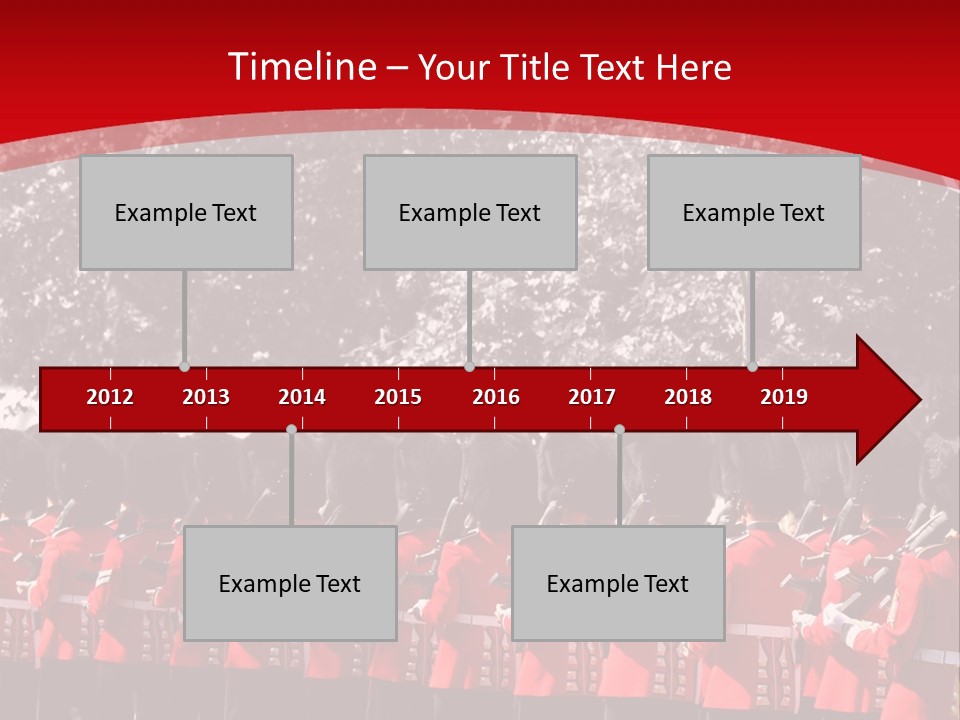 Timeline – Your Title Text Here

Example Text

Example Text

Example Text

2012 2013 2014 2015 2016 2017 2018 2019

Example Text

Example Text